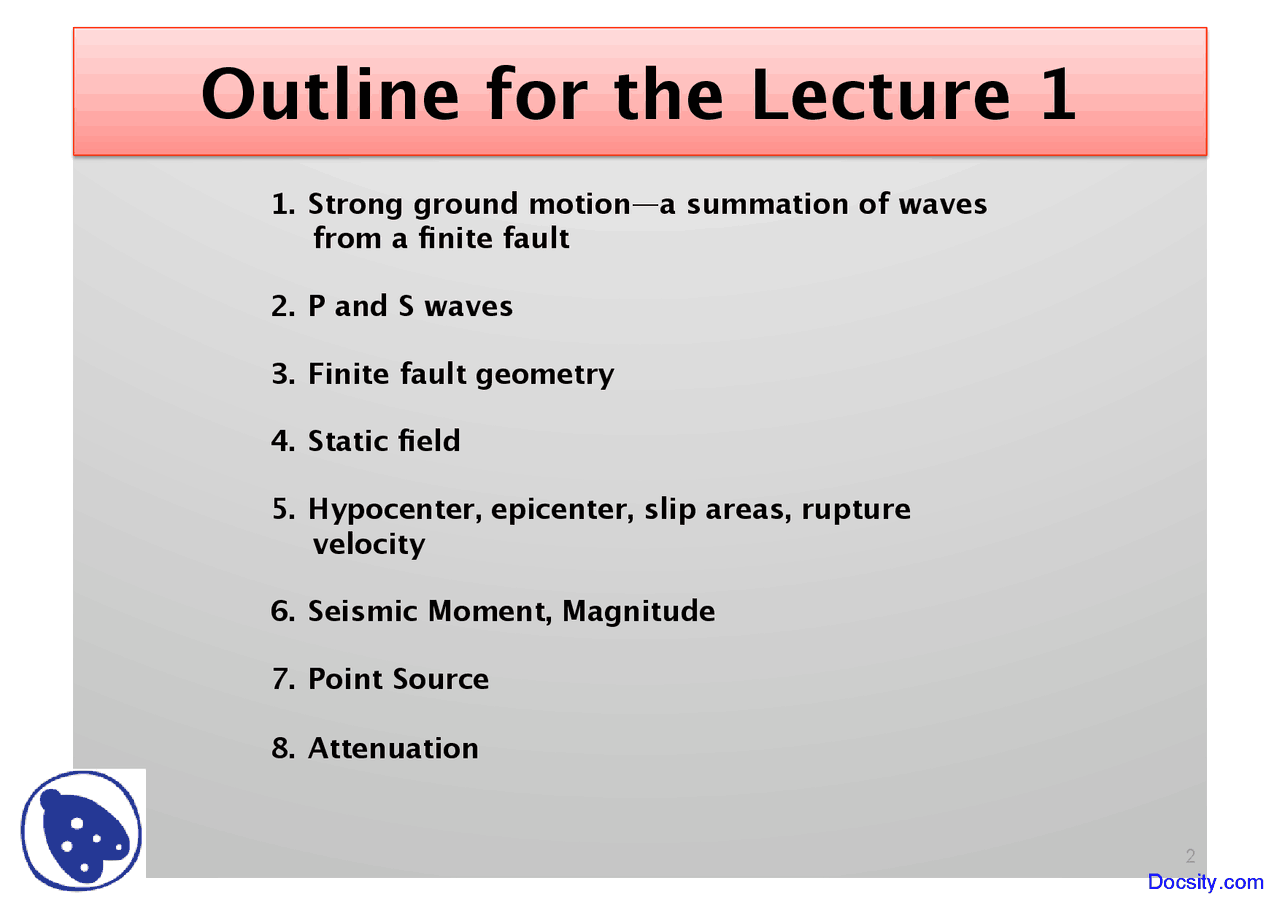 Outline for the Lecture 1

1. Strong ground motion—a summation of waves from a finite fault

2. P and S waves

3. Finite fault geometry

4. Static field

5. Hypocenter, epicenter, slip areas, rupture velocity

6. Seismic Moment, Magnitude

7. Point Source

8. Attenuation

2

Docsity.com